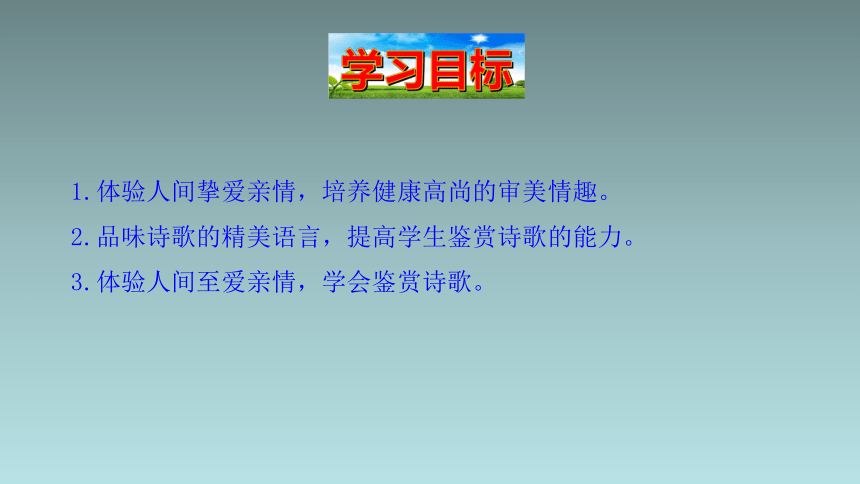 学习目标

1.体验人间挚爱亲情，培养健康高尚的审美情趣。

2.品味诗歌的精美语言，提高学生鉴赏诗歌的能力。

3.体验人间至爱亲情，学会鉴赏诗歌。